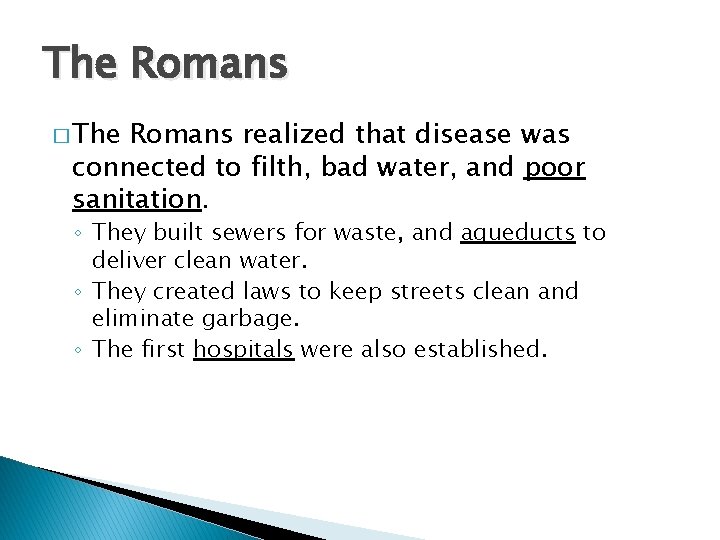 The Romans

□ The Romans realized that disease was connected to filth, bad water, and poor sanitation.

◦ They built sewers for waste, and aqueducts to deliver clean water.
◦ They created laws to keep streets clean and eliminate garbage.
◦ The first hospitals were also established.